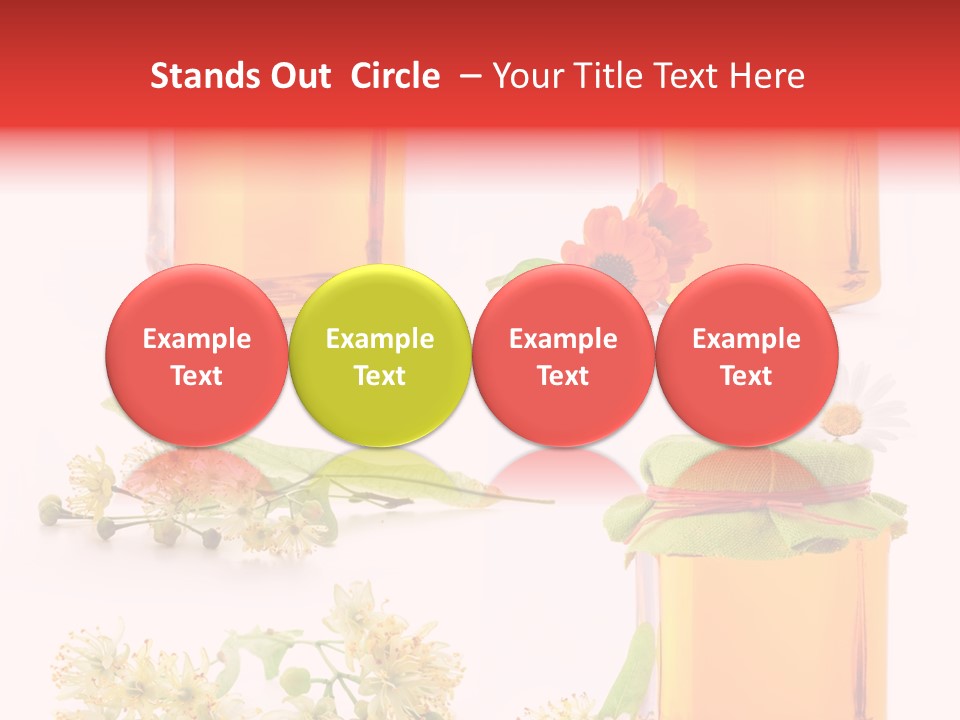 Stands Out Circle – Your Title Text Here

Example Text

Example Text

Example Text

Example Text